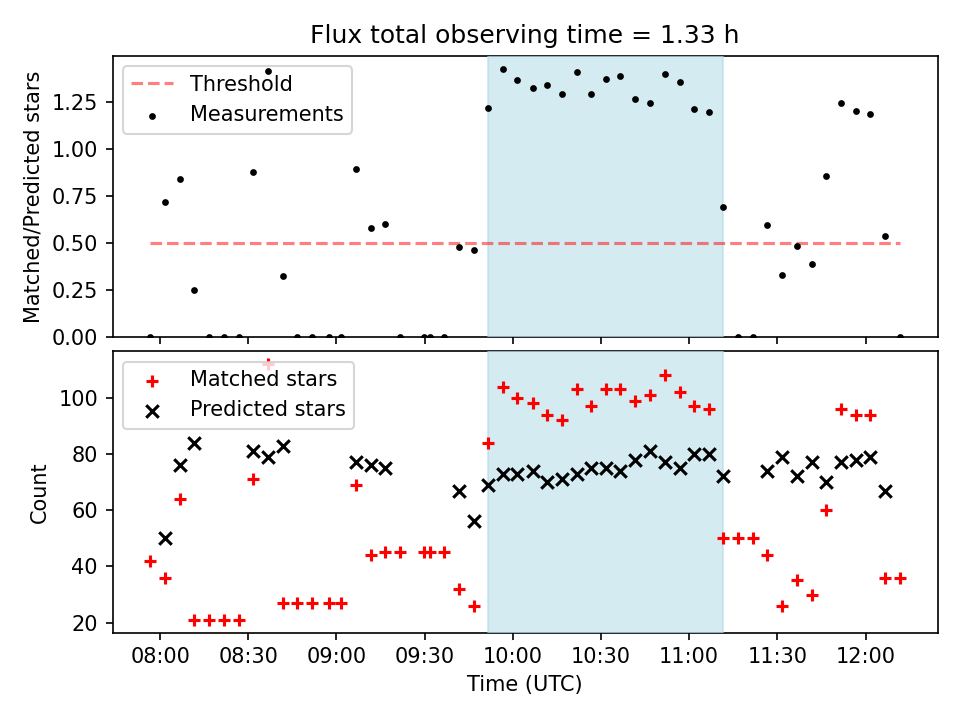 Flux total observing time = 1.33 h

Threshold
Measurements

Matched/Predicted stars

1.25
1.00
0.75
0.50
0.25
0.00

Matched stars
Predicted stars

Count

100
80
60
40
20

08:00 08:30 09:00 09:30 10:00 10:30 11:00 11:30 12:00

Time (UTC)